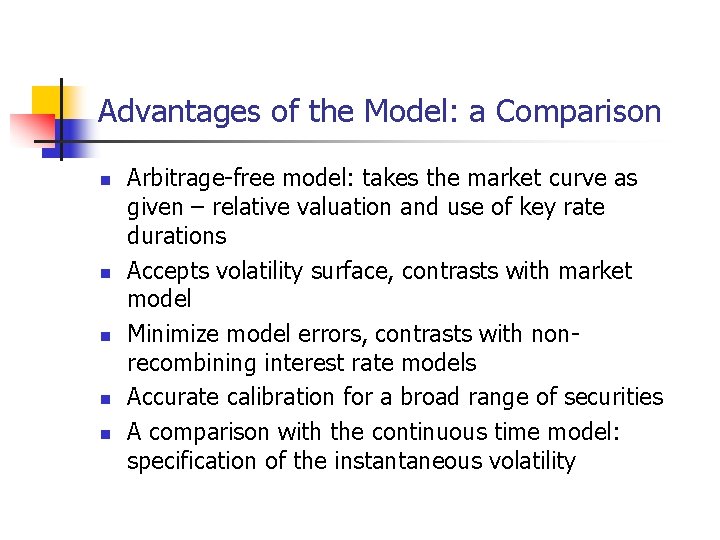 Advantages of the Model: a Comparison

- Arbitrage-free model: takes the market curve as given – relative valuation and use of key rate durations
- Accepts volatility surface, contrasts with market model
- Minimize model errors, contrasts with non-recombining interest rate models
- Accurate calibration for a broad range of securities
- A comparison with the continuous time model: specification of the instantaneous volatility